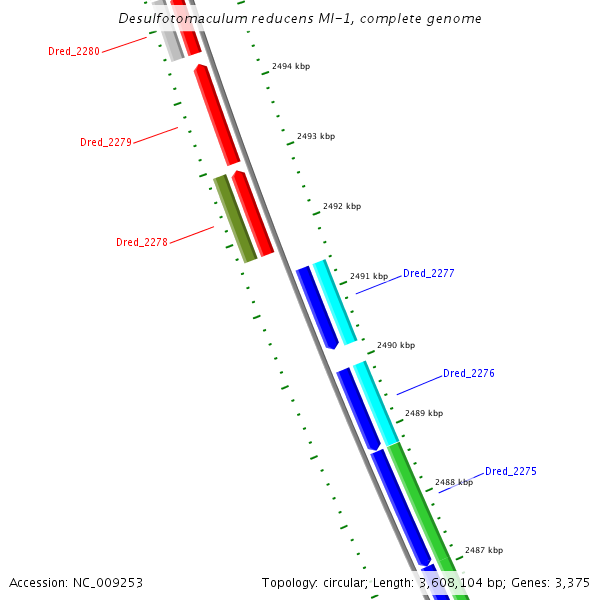 Desulfotomaculum reducens MI-1, complete genome

Dred_2280

2494 kbp

Dred_2279

2493 kbp

2492 kbp

Dred_2278

2491 kbp

Dred_2277

2490 kbp

Dred_2276

2489 kbp

Dred_2275

2488 kbp

2487 kbp

Accession: NC_009253

Topology: circular; Length: 3,608,104 bp; Genes: 3,375